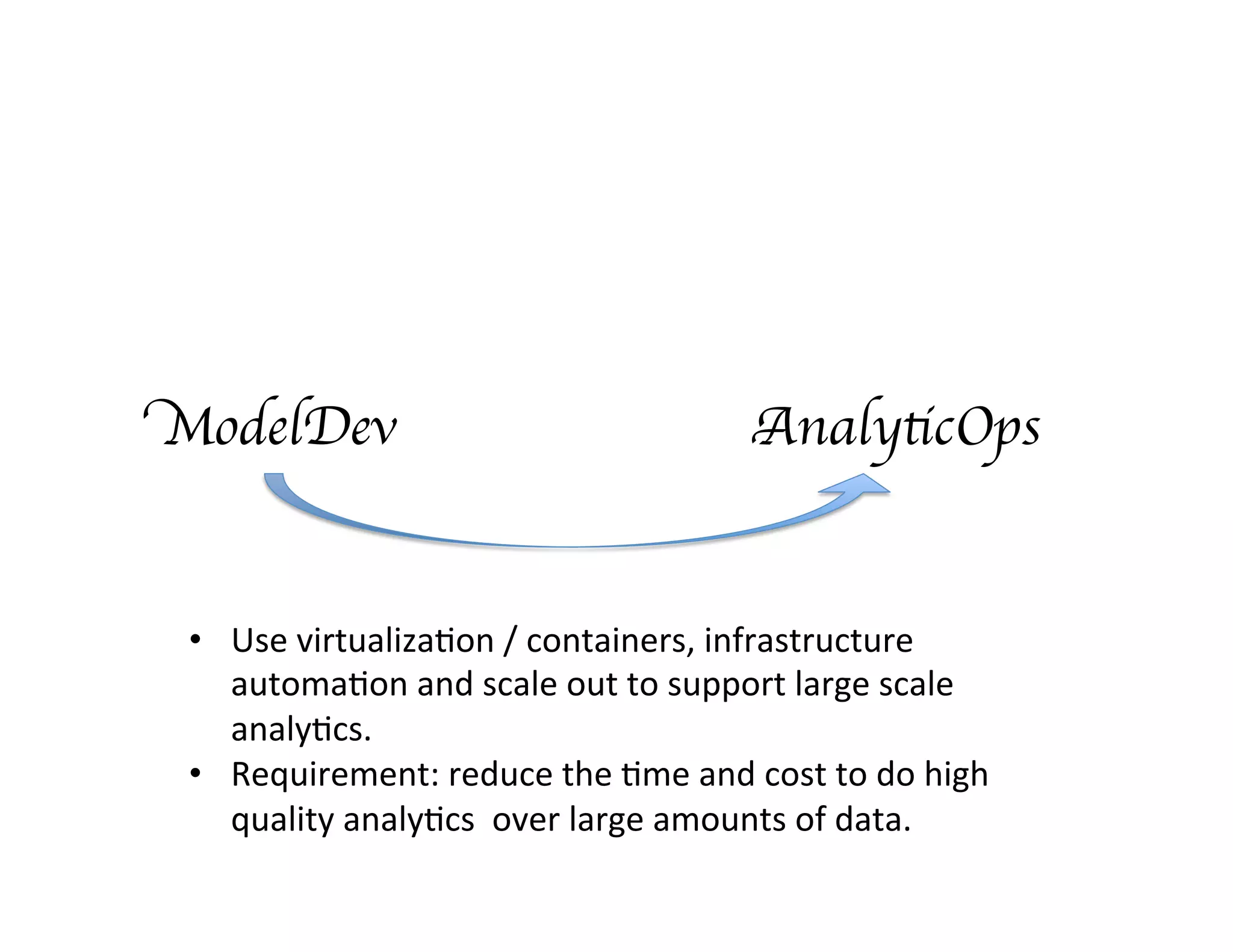 ModelDev

AnalyticOps

• Use virtualization / containers, infrastructure automation and scale out to support large scale analytics.
• Requirement: reduce the time and cost to do high quality analytics over large amounts of data.